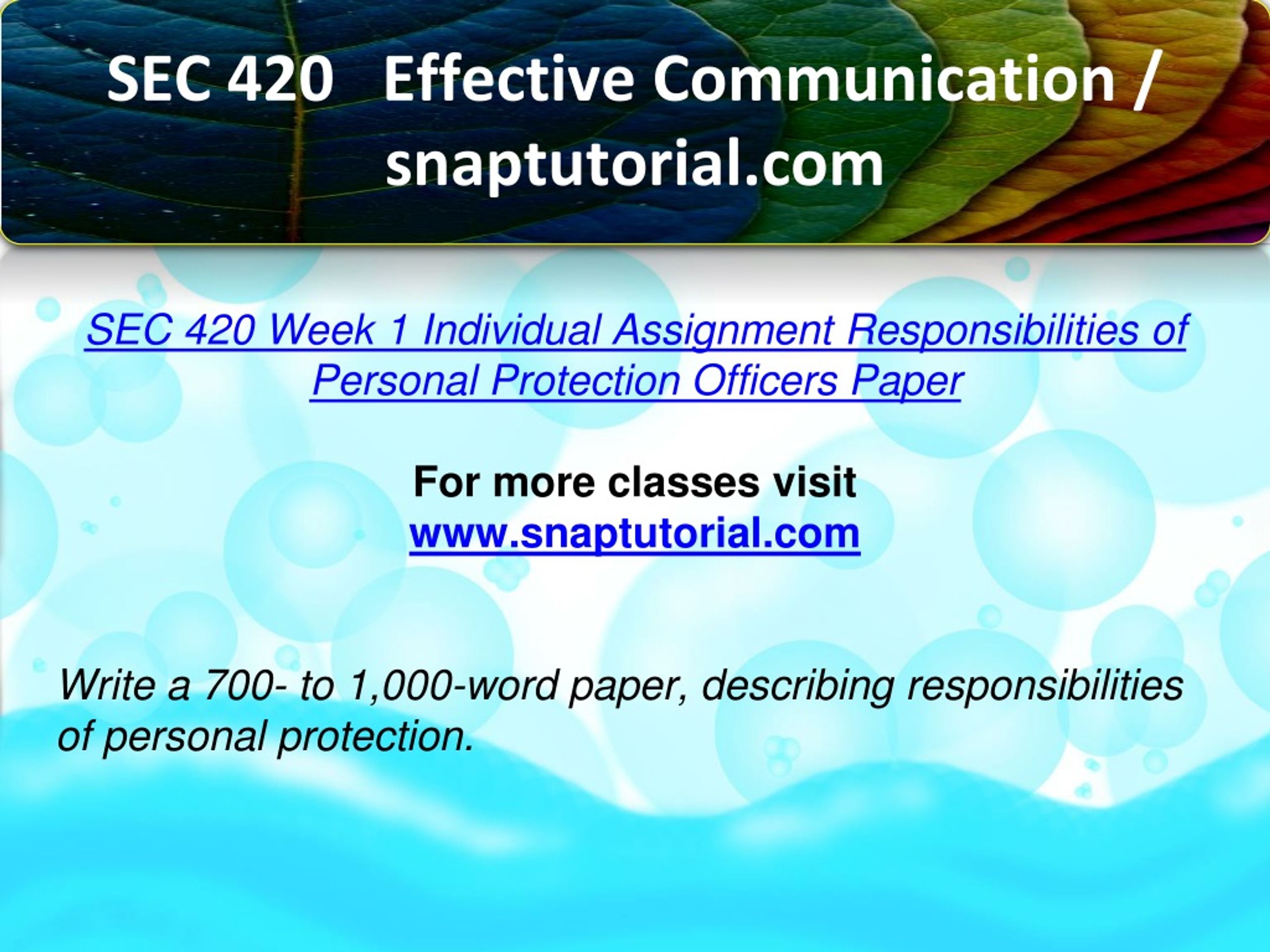 SEC 420 Effective Communication / snaptutorial.com

SEC 420 Week 1 Individual Assignment Responsibilities of Personal Protection Officers Paper

For more classes visit
www.snaptutorial.com

Write a 700- to 1,000-word paper, describing responsibilities of personal protection.